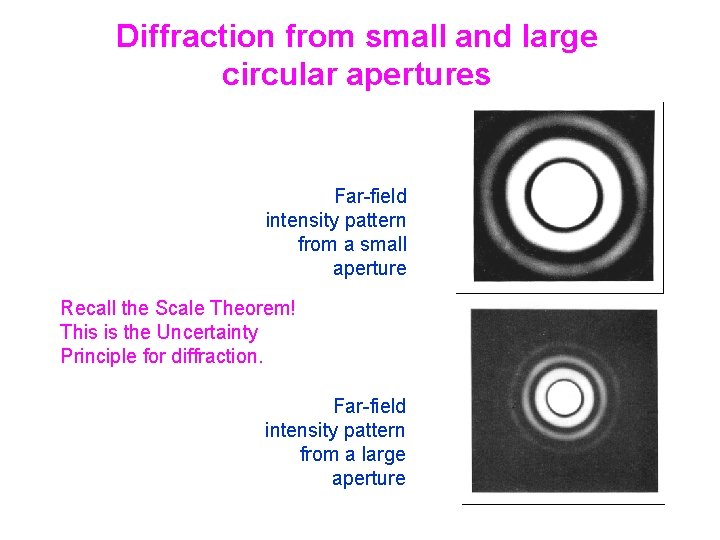 Diffraction from small and large circular apertures

Far-field intensity pattern from a small aperture

Recall the Scale Theorem! This is the Uncertainty Principle for diffraction.

Far-field intensity pattern from a large aperture